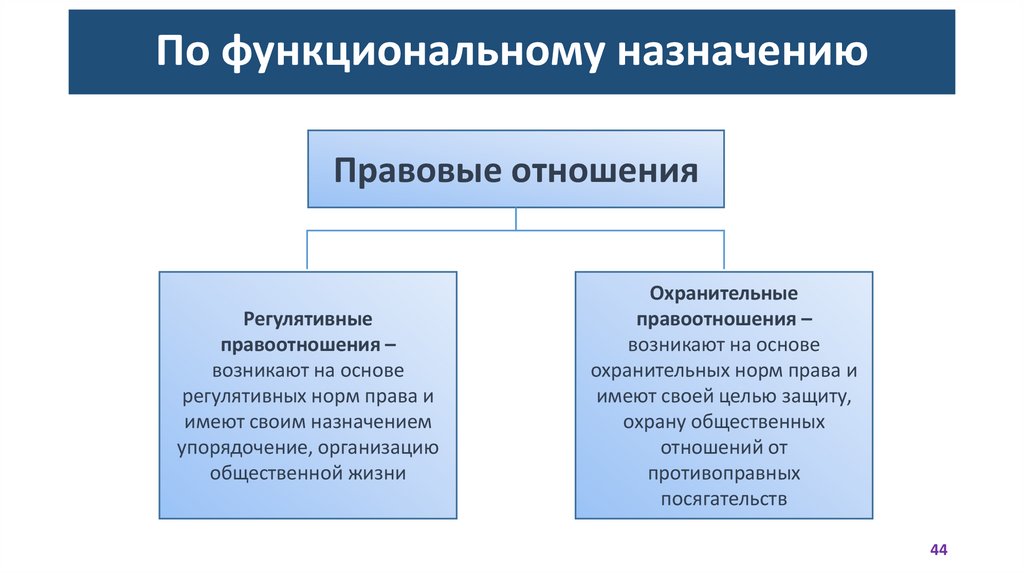 По функциональному назначению

Правовые отношения

Регулятивные правоотношения – возникают на основе регулятивных норм права и имеют своим назначением упорядочение, организацию общественной жизни

Охранительные правоотношения – возникают на основе охранительных норм права и имеют своей целью защиту, охрану общественных отношений от противоправных посягательств

44